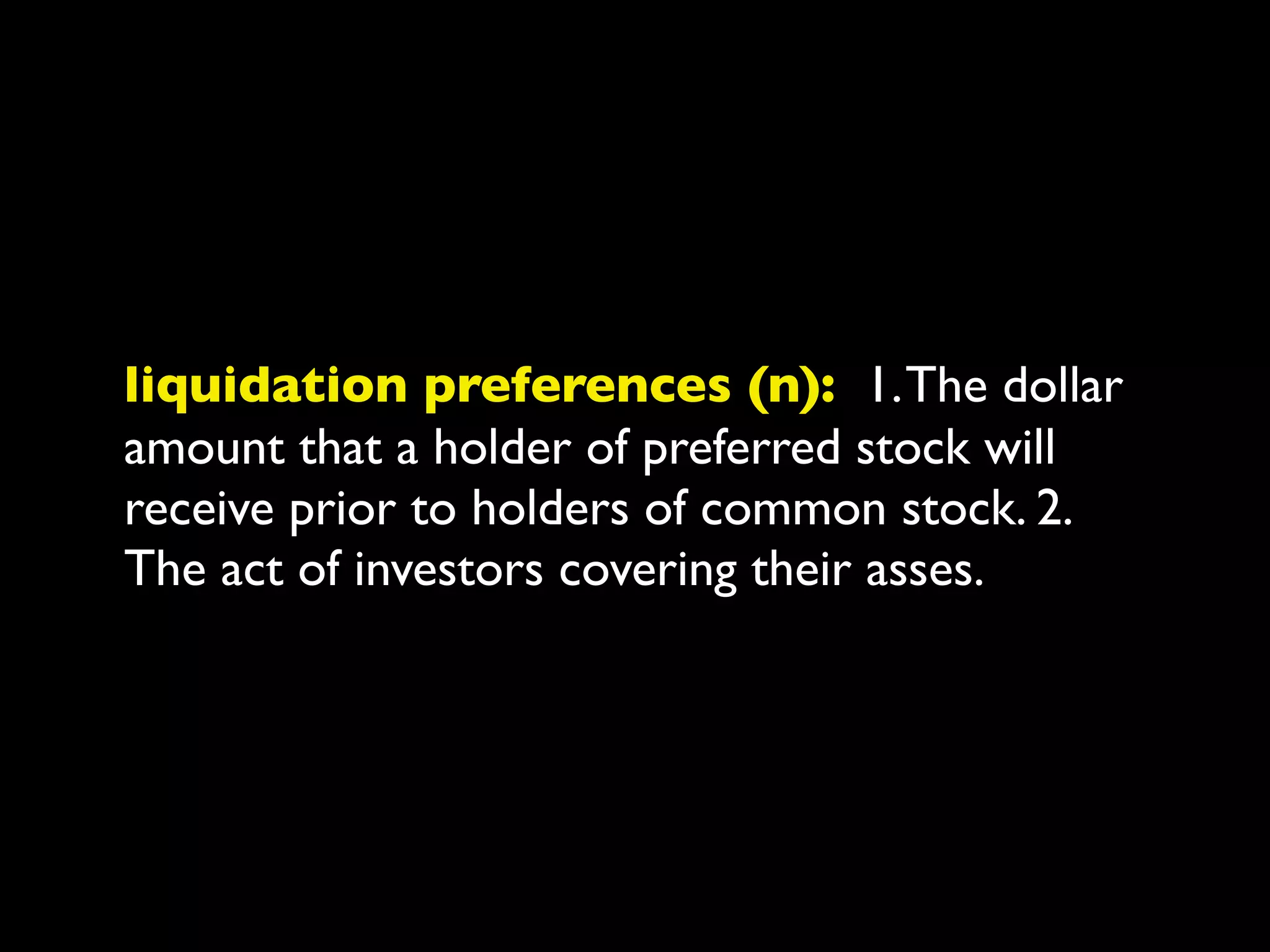 liquidation preferences (n): 1. The dollar amount that a holder of preferred stock will receive prior to holders of common stock. 2. The act of investors covering their asses.